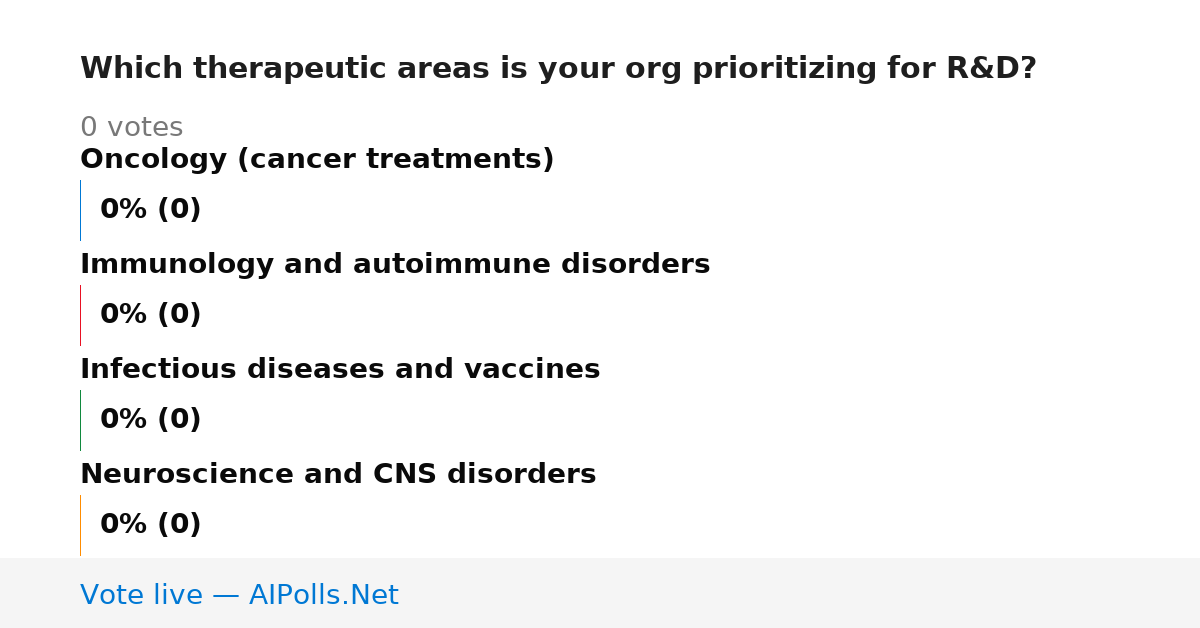 Which therapeutic areas is your org prioritizing for R&D?

0 votes

Oncology (cancer treatments)

0% (0)

Immunology and autoimmune disorders

0% (0)

Infectious diseases and vaccines

0% (0)

Neuroscience and CNS disorders

0% (0)

Vote live — AIPolls.Net